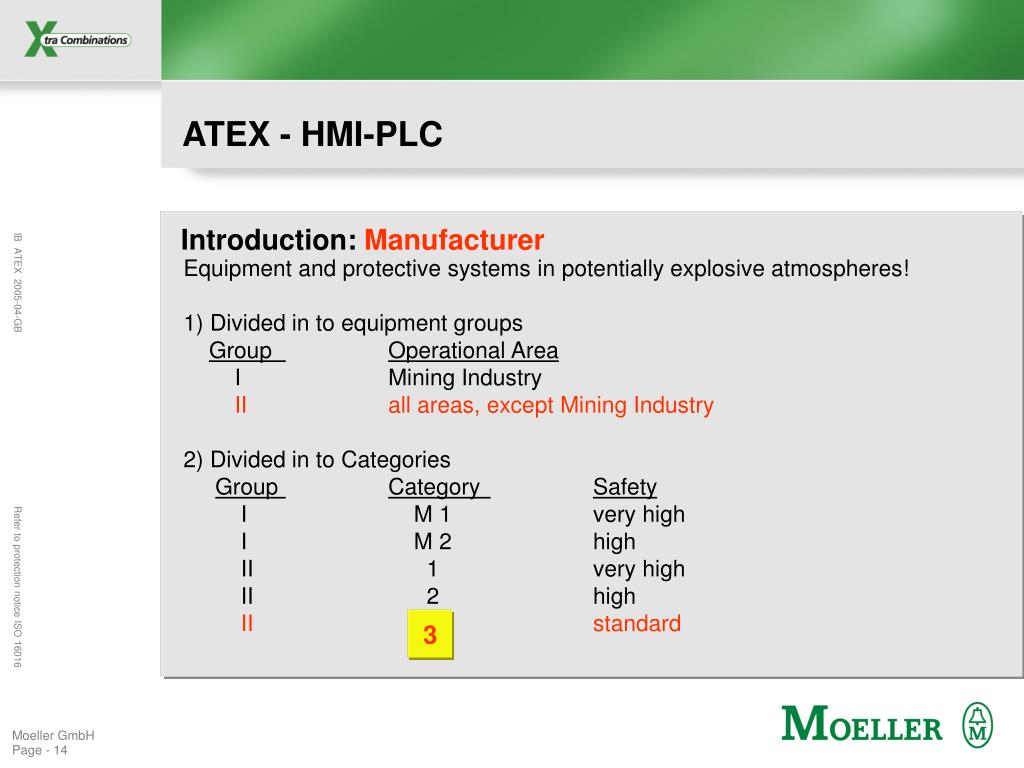 Xtra Combinations

ATEX - HMI-PLC

IB ATEX 2005-04-GB

Refer to protection notice ISO 16016

Introduction: Manufacturer
Equipment and protective systems in potentially explosive atmospheres!

1) Divided in to equipment groups

| Group | Operational Area |
|---|---|
| I | Mining Industry |
| II | all areas, except Mining Industry |

2) Divided in to Categories

| Group | Category | Safety |
|---|---|---|
| I | M 1 | very high |
| I | M 2 | high |
| II | 1 | very high |
| II | 2 | high |
| II | 3 | standard |

Moeller GmbH
Page - 14

MOELLER

M